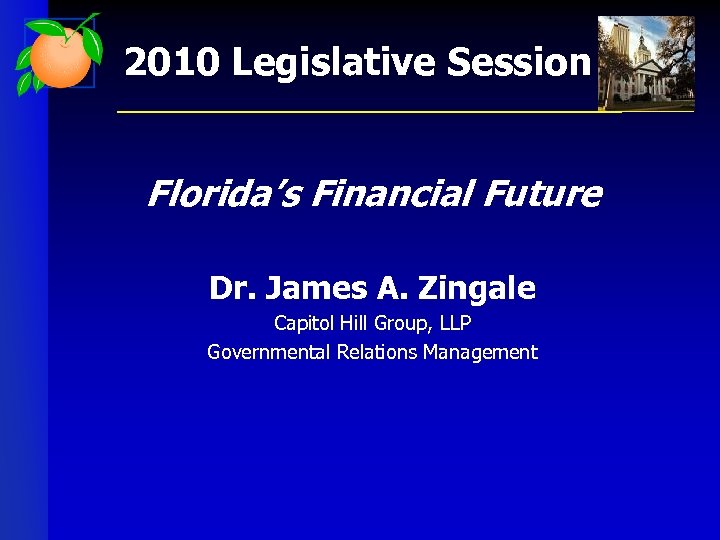 2010 Legislative Session

Florida's Financial Future

Dr. James A. Zingale

Capitol Hill Group, LLP
Governmental Relations Management